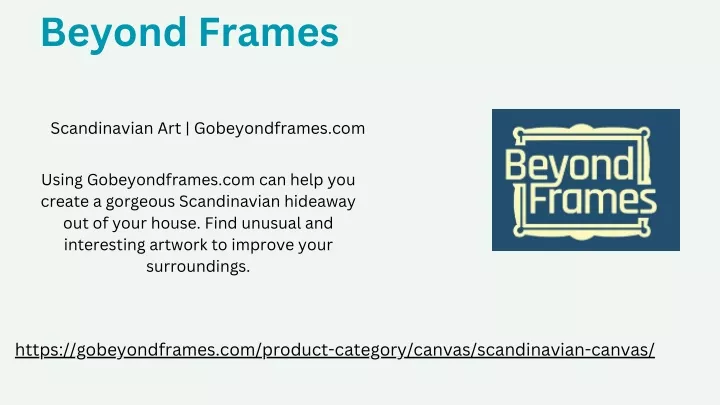 Beyond Frames

Scandinavian Art | Gobeyondframes.com

Using Gobeyondframes.com can help you create a gorgeous Scandinavian hideaway out of your house. Find unusual and interesting artwork to improve your surroundings.

Beyond Frames

https://gobeyondframes.com/product-category/canvas/scandinavian-canvas/